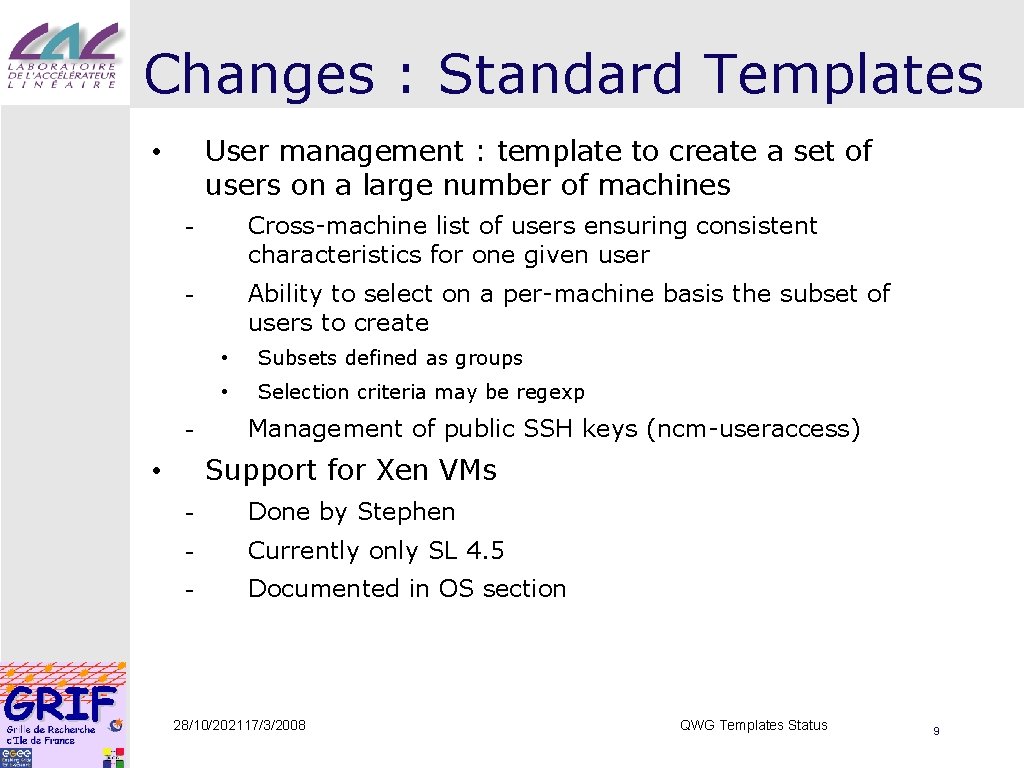 LAL
LABORATOIRE DE L'ACCÉLÉRATEUR LINÉAIRE

Changes : Standard Templates

• User management : template to create a set of users on a large number of machines

- Cross-machine list of users ensuring consistent characteristics for one given user

- Ability to select on a per-machine basis the subset of users to create

• Subsets defined as groups

• Selection criteria may be regexp

- Management of public SSH keys (ncm-useraccess)

• Support for Xen VMs

- Done by Stephen

- Currently only SL 4.5

- Documented in OS section

GRIF
Grille de Recherche d'Ile de France

28/10/202117/3/2008

QWG Templates Status

9